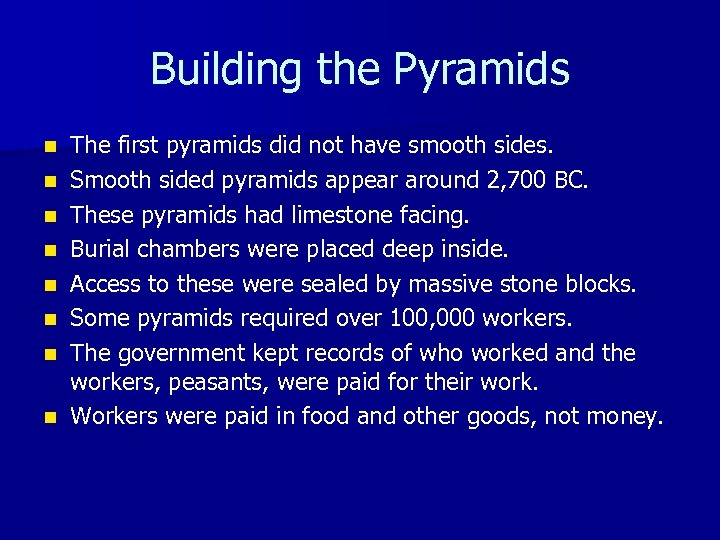 Building the Pyramids

- The first pyramids did not have smooth sides.
- Smooth sided pyramids appear around 2,700 BC.
- These pyramids had limestone facing.
- Burial chambers were placed deep inside.
- Access to these were sealed by massive stone blocks.
- Some pyramids required over 100,000 workers.
- The government kept records of who worked and the workers, peasants, were paid for their work.
- Workers were paid in food and other goods, not money.